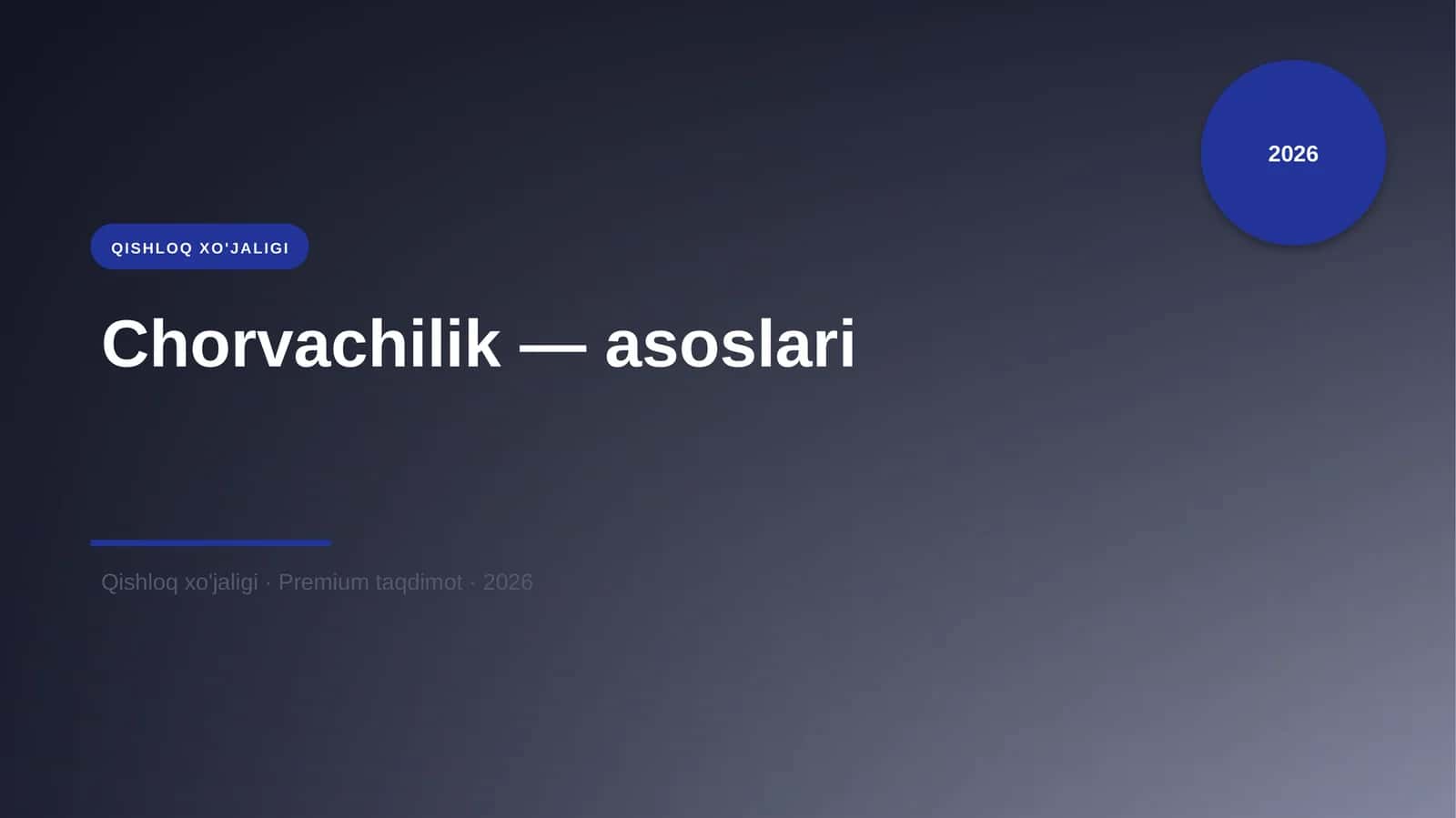 2026

QISHLOQ XO'JALIGI

Chorvachilik — asoslari

Qishloq xo'jaligi · Premium taqdimot · 2026